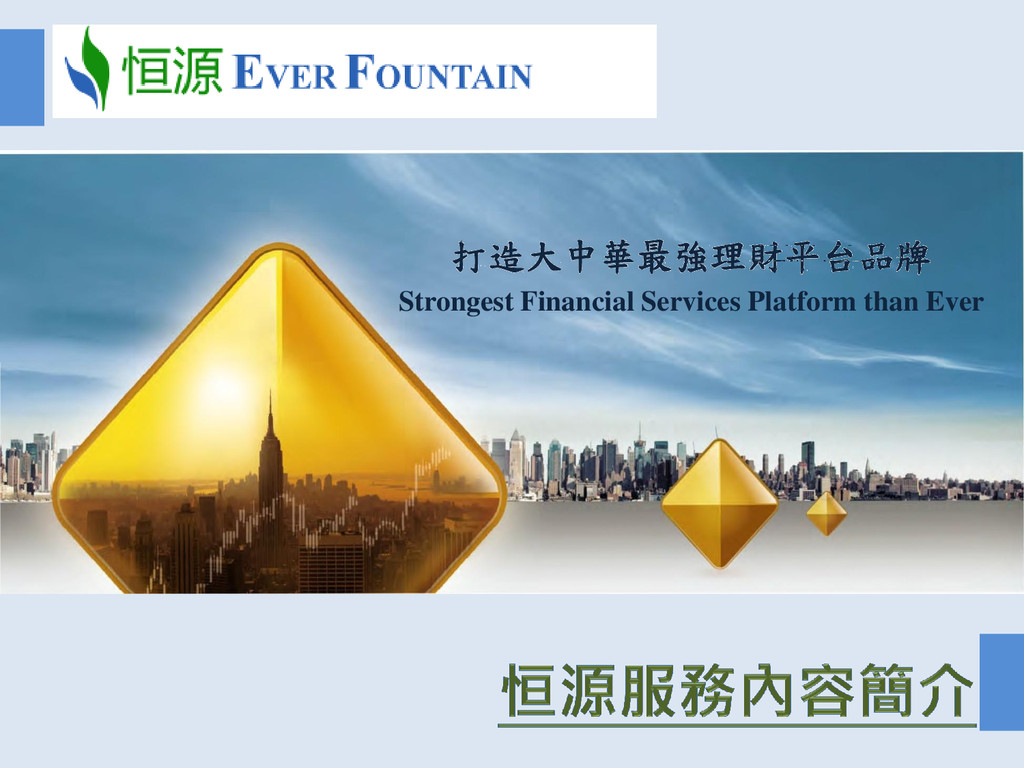 恒源 EVER FOUNTAIN

打造大中華最強理財平台品牌
Strongest Financial Services Platform than Ever

恒源服務內容簡介